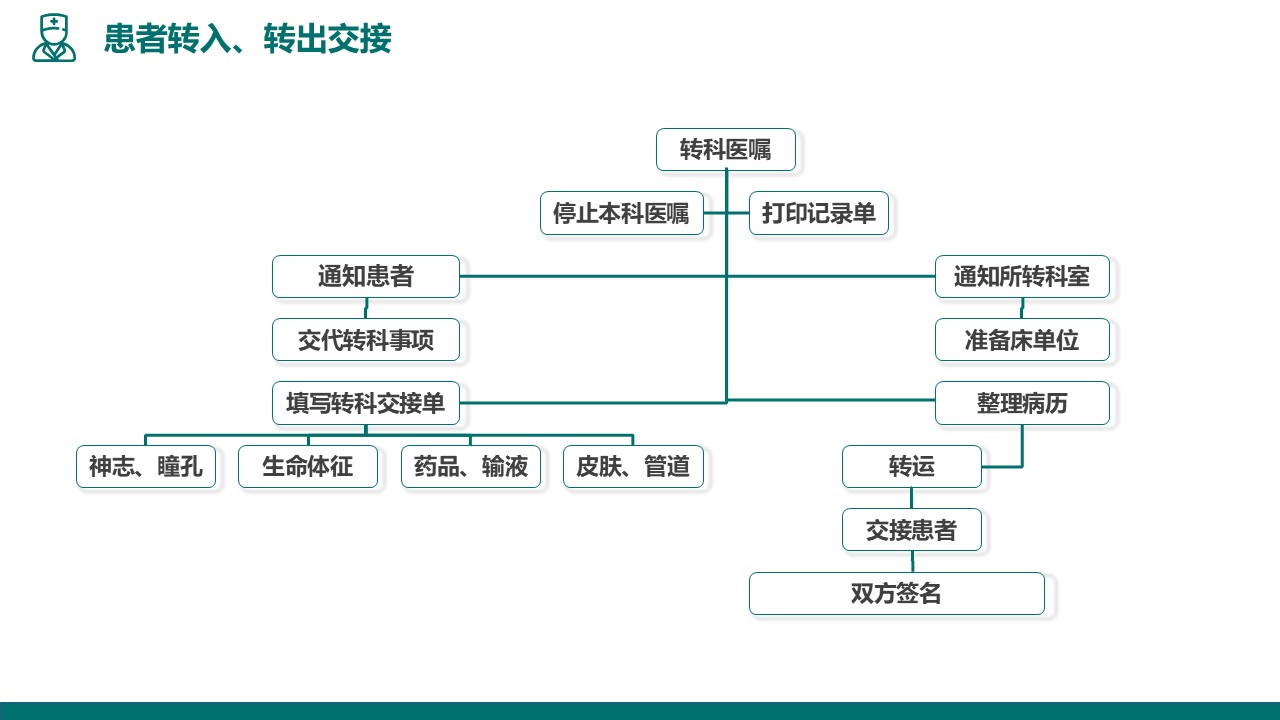 患者转入、转出交接

转科医嘱

停止本科医嘱

打印记录单

通知患者

通知所转科室

交代转科事项

准备床单位

填写转科交接单

整理病历

神志、瞳孔

生命体征

药品、输液

皮肤、管道

转运

交接患者

双方签名